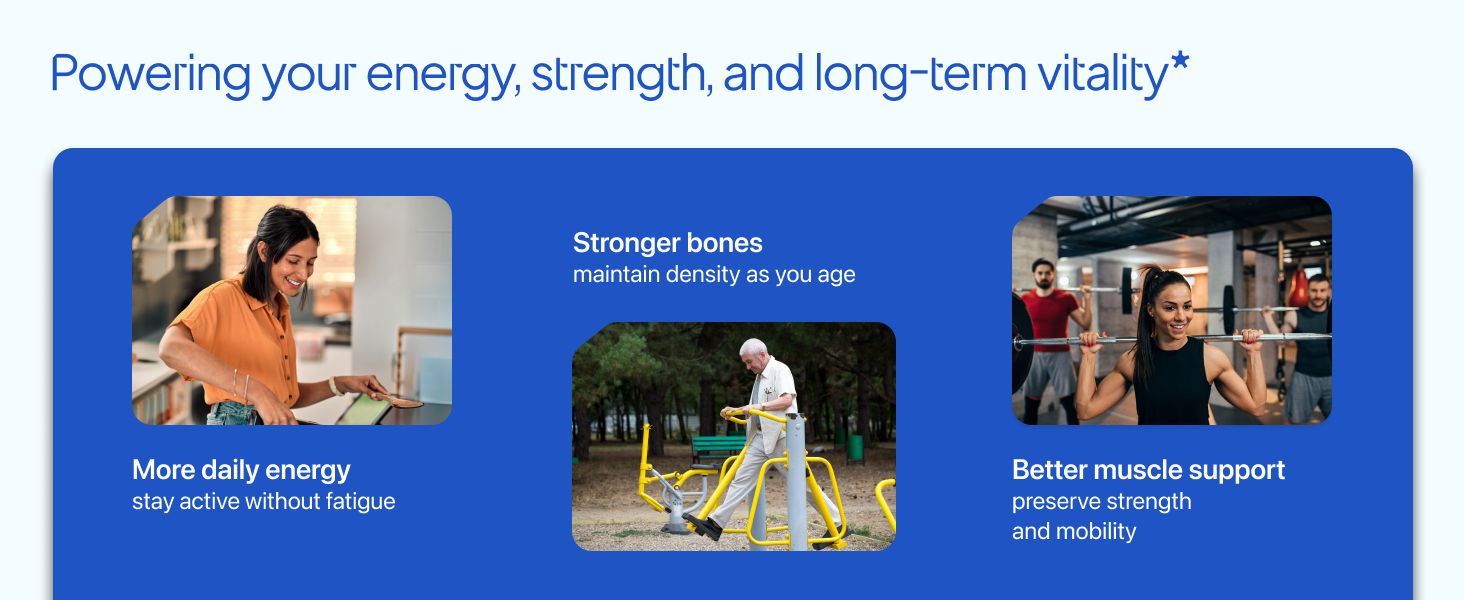 Powering your energy, strength, and long-term vitality*

More daily energy
stay active without fatigue

Stronger bones
maintain density as you age

Better muscle support
preserve strength and mobility